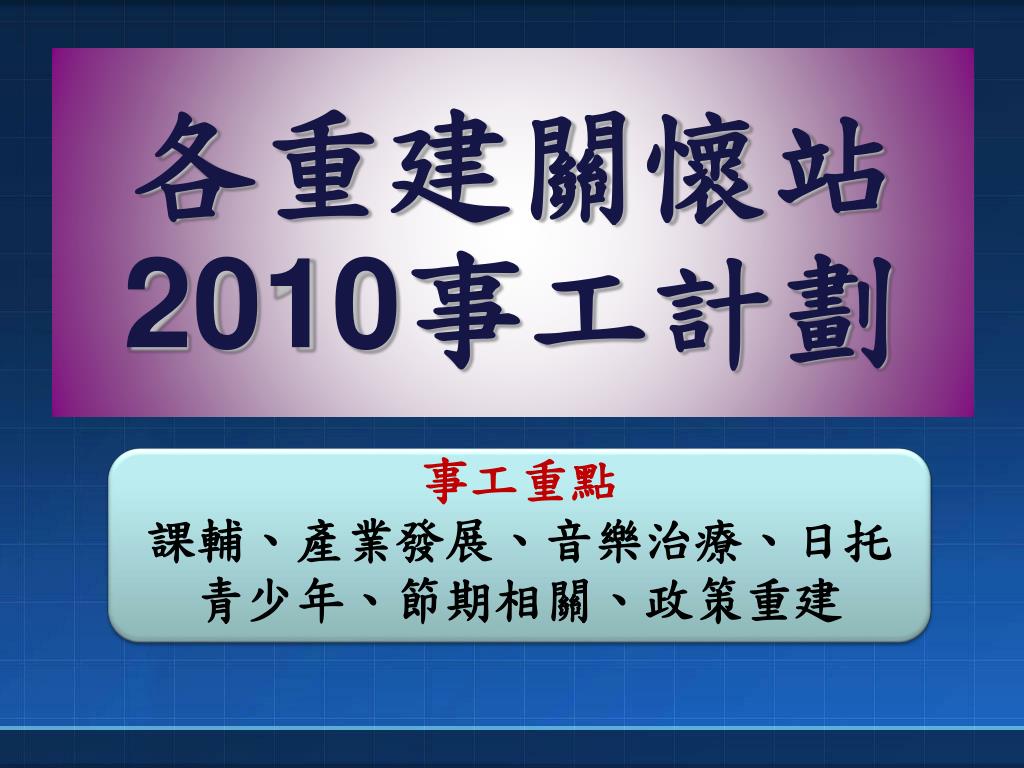 各重建關懷站
2010事工計劃

事工重點
課輔、產業發展、音樂治療、日托
青少年、節期相關、政策重建